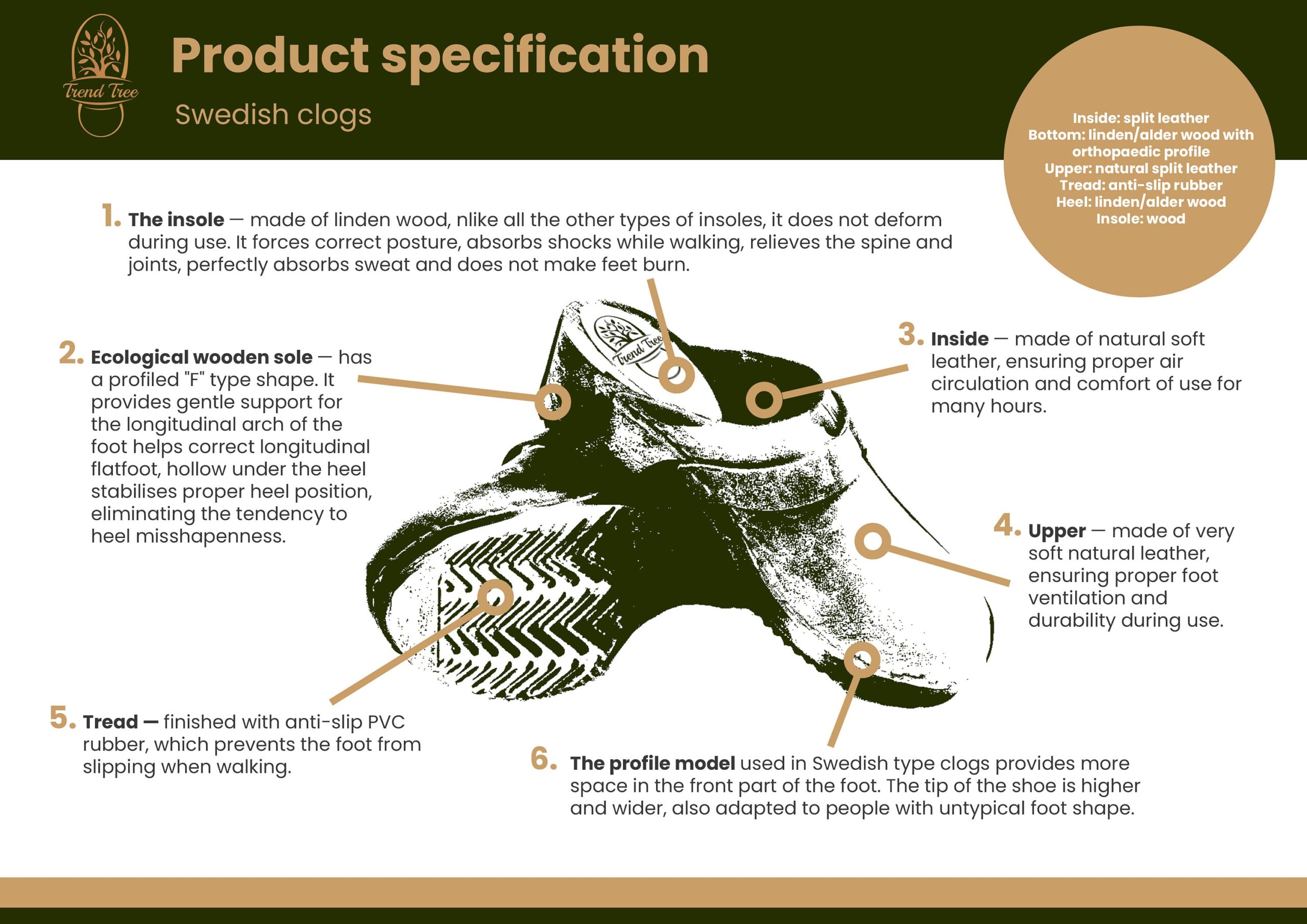 Trend Tree

Product specification

Swedish clogs

Inside: split leather
Bottom: linden/alder wood with orthopaedic profile
Upper: natural split leather
Tread: anti-slip rubber
Heel: linden/alder wood
Insole: wood

1. The insole — made of linden wood, nlike all the other types of insoles, it does not deform during use. It forces correct posture, absorbs shocks while walking, relieves the spine and joints, perfectly absorbs sweat and does not make feet burn.

2. Ecological wooden sole — has a profiled "F" type shape. It provides gentle support for the longitudinal arch of the foot helps correct longitudinal flatfoot, hollow under the heel stabilises proper heel position, eliminating the tendency to heel misshapenness.

Trend Tree

3. Inside — made of natural soft leather, ensuring proper air circulation and comfort of use for many hours.

4. Upper — made of very soft natural leather, ensuring proper foot ventilation and durability during use.

5. Tread — finished with anti-slip PVC rubber, which prevents the foot from slipping when walking.

6. The profile model used in Swedish type clogs provides more space in the front part of the foot. The tip of the shoe is higher and wider, also adapted to people with untypical foot shape.